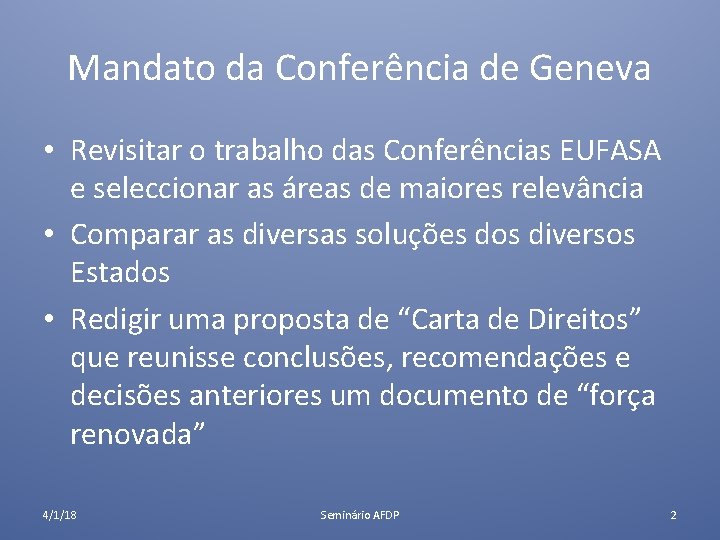 Mandato da Conferência de Geneva

• Revisitar o trabalho das Conferências EUFASA e seleccionar as áreas de maiores relevância
• Comparar as diversas soluções dos diversos Estados
• Redigir uma proposta de “Carta de Direitos” que reunisse conclusões, recomendações e decisões anteriores um documento de “força renovada”

4/1/18
Seminário AFDP
2